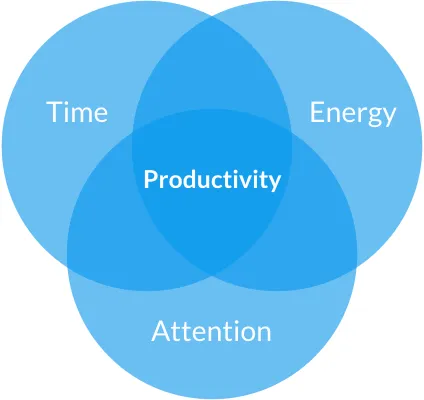 Time

Energy

Productivity

Attention